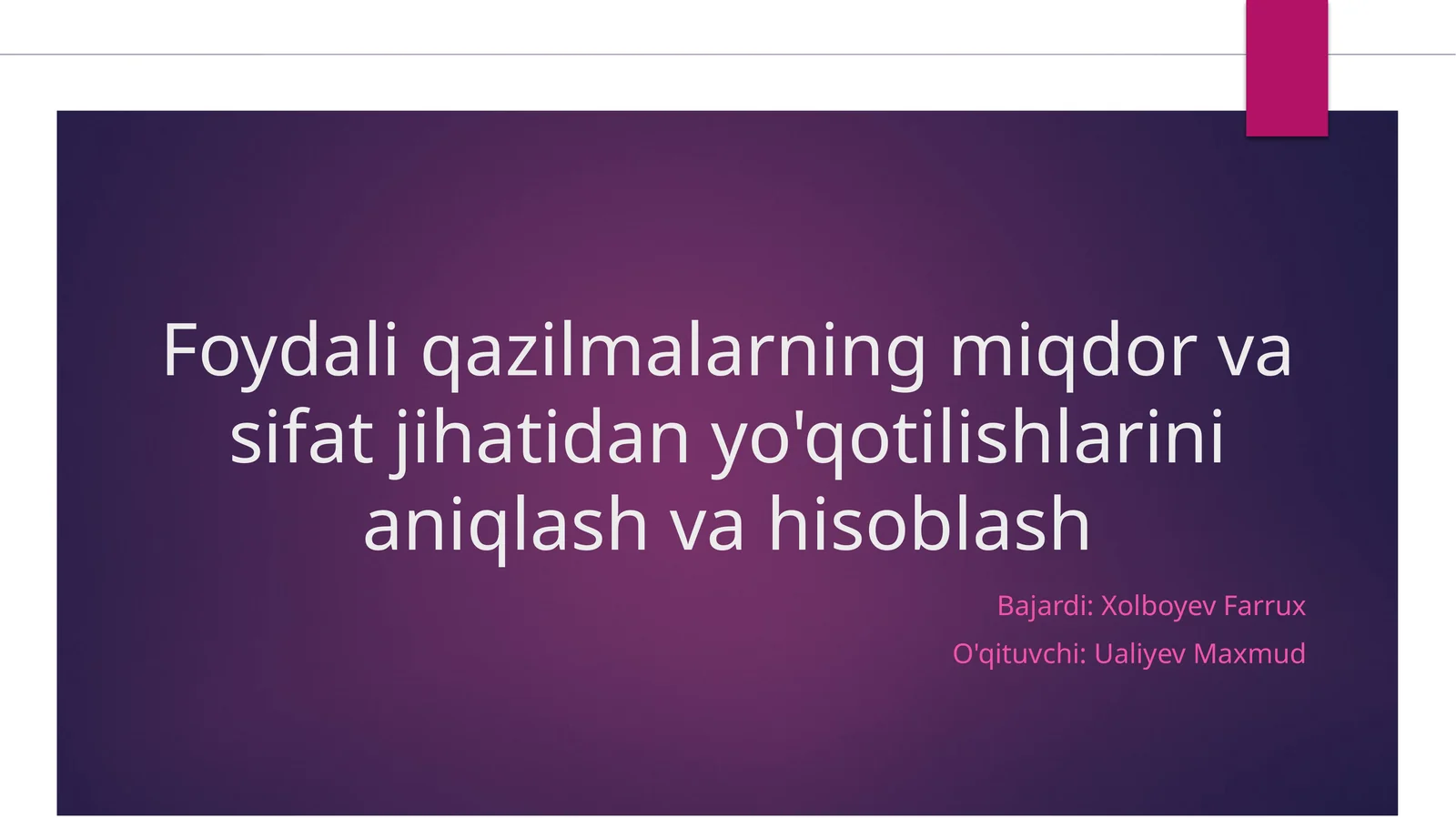 Foydali qazilmalarning miqdor va sifat jihatidan yo'qotilishlarini aniqlash va hisoblash

Bajardi: Xolboyev Farrux

O'qituvchi: Ualiyev Maxmud